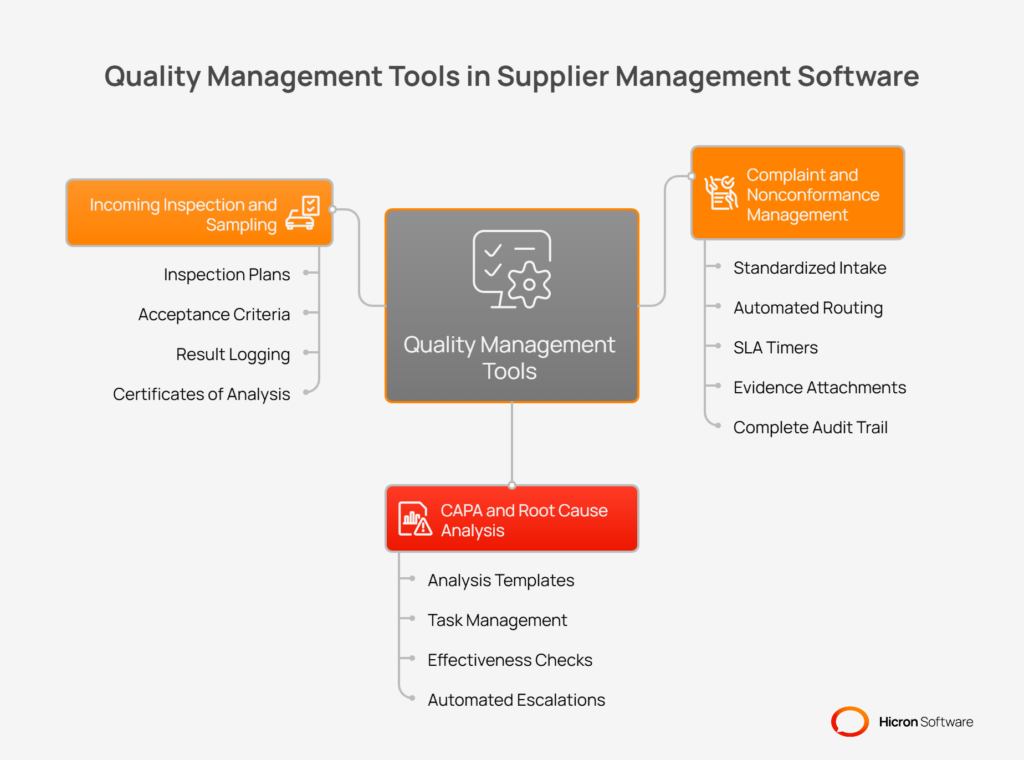 Quality Management Tools in Supplier Management Software

Incoming Inspection and Sampling

Inspection Plans

Acceptance Criteria

Result Logging

Certificates of Analysis

Quality Management Tools

Complaint and Nonconformance Management

Standardized Intake

Automated Routing

SLA Timers

Evidence Attachments

Complete Audit Trail

CAPA and Root Cause Analysis

Analysis Templates

Task Management

Effectiveness Checks

Automated Escalations

Hicron Software